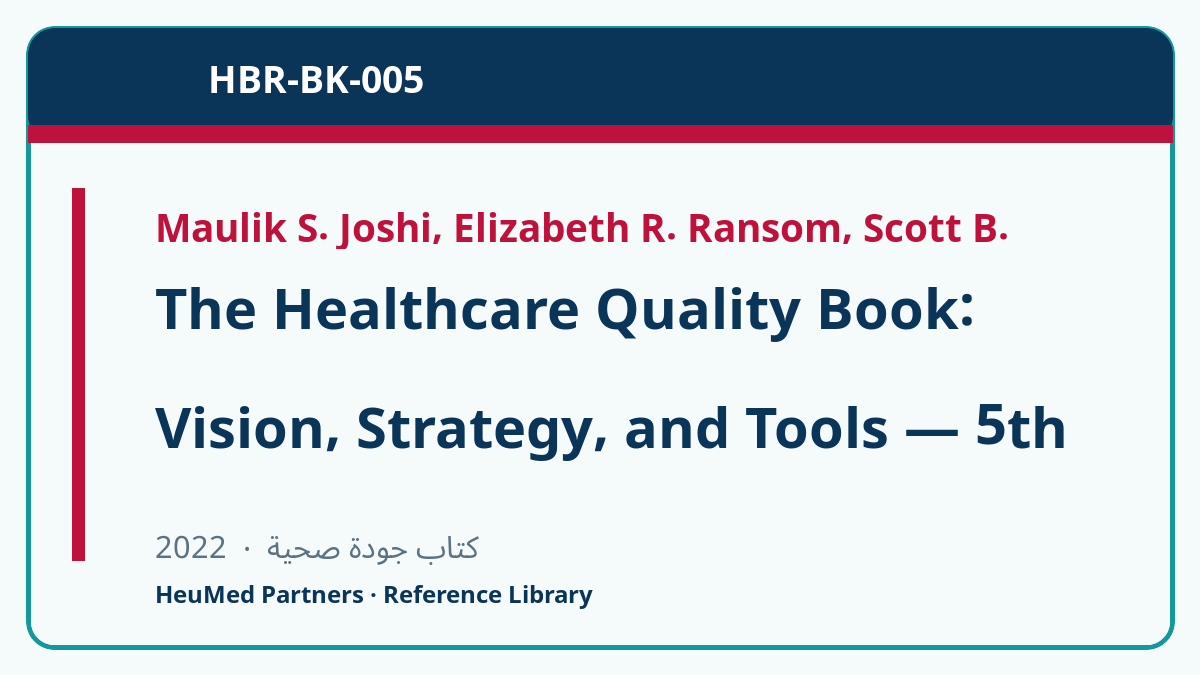 HBR-BK-005

Maulik S. Joshi, Elizabeth R. Ransom, Scott B.

The Healthcare Quality Book: Vision, Strategy, and Tools — 5th

2022 · كتاب جودة صحية

HeuMed Partners · Reference Library